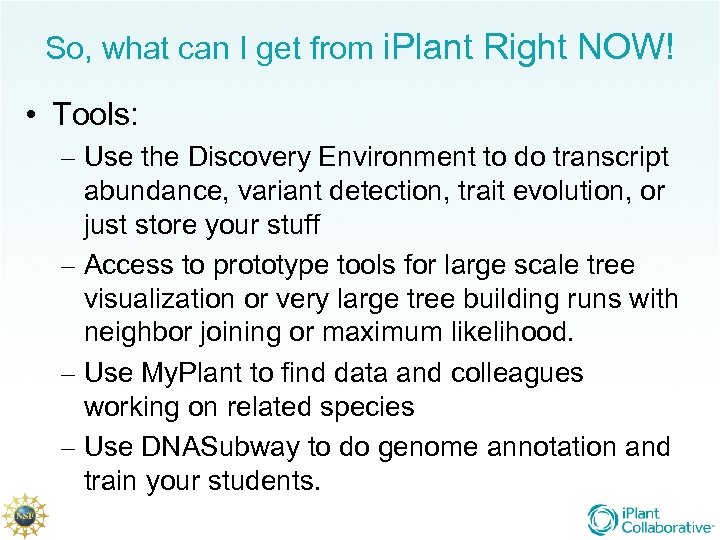 So, what can I get from iPlant Right NOW!

• Tools:
– Use the Discovery Environment to do transcript abundance, variant detection, trait evolution, or just store your stuff
– Access to prototype tools for large scale tree visualization or very large tree building runs with neighbor joining or maximum likelihood.
– Use MyPlant to find data and colleagues working on related species
– Use DNASubway to do genome annotation and train your students.

NSF

iPlant Collaborative™